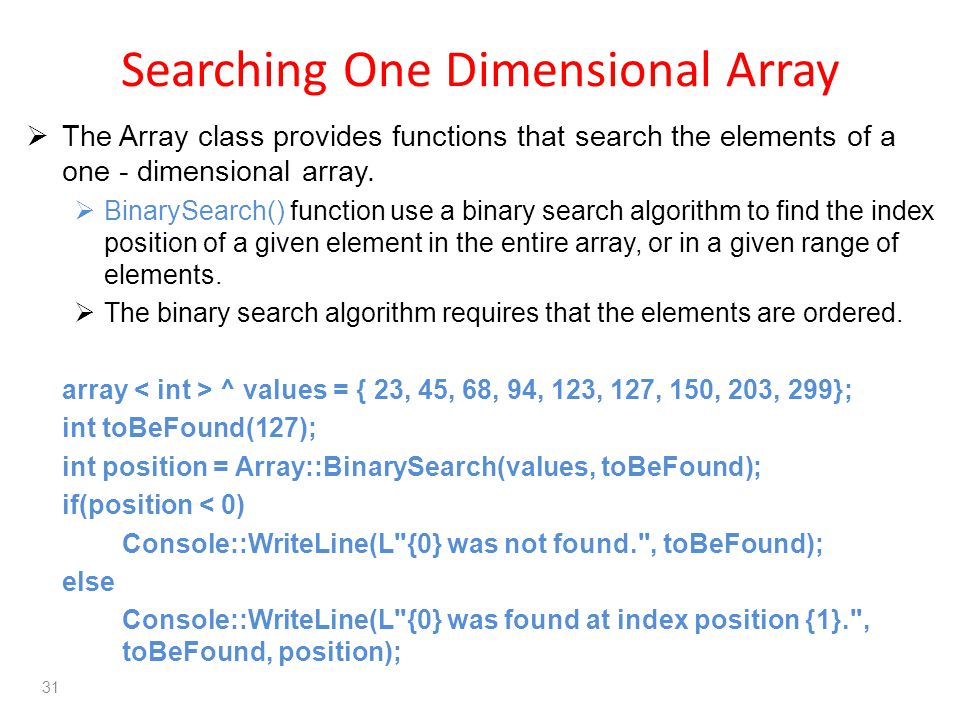 Searching One Dimensional Array

➢ The Array class provides functions that search the elements of a one - dimensional array.

➢ BinarySearch() function use a binary search algorithm to find the index position of a given element in the entire array, or in a given range of elements.

➢ The binary search algorithm requires that the elements are ordered.

array < int > ^ values = { 23, 45, 68, 94, 123, 127, 150, 203, 299};
int toBeFound(127);
int position = Array::BinarySearch(values, toBeFound);
if(position < 0)
Console::WriteLine(L"{0} was not found.", toBeFound);
else
Console::WriteLine(L"{0} was found at index position {1}.", toBeFound, position);

31